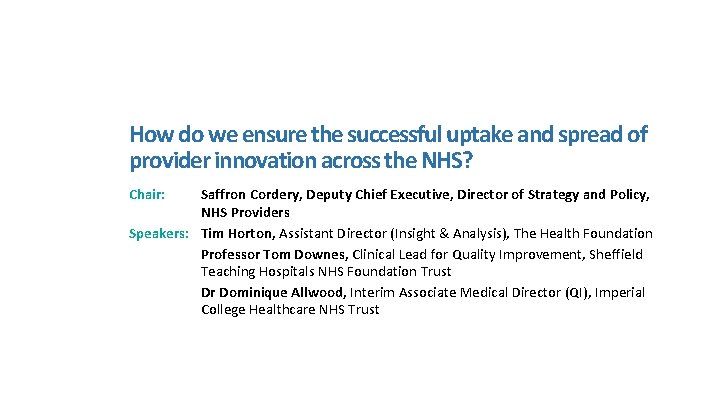 How do we ensure the successful uptake and spread of provider innovation across the NHS?

Chair: Saffron Cordery, Deputy Chief Executive, Director of Strategy and Policy, NHS Providers

Speakers: Tim Horton, Assistant Director (Insight & Analysis), The Health Foundation

Professor Tom Downes, Clinical Lead for Quality Improvement, Sheffield Teaching Hospitals NHS Foundation Trust

Dr Dominique Allwood, Interim Associate Medical Director (QI), Imperial College Healthcare NHS Trust